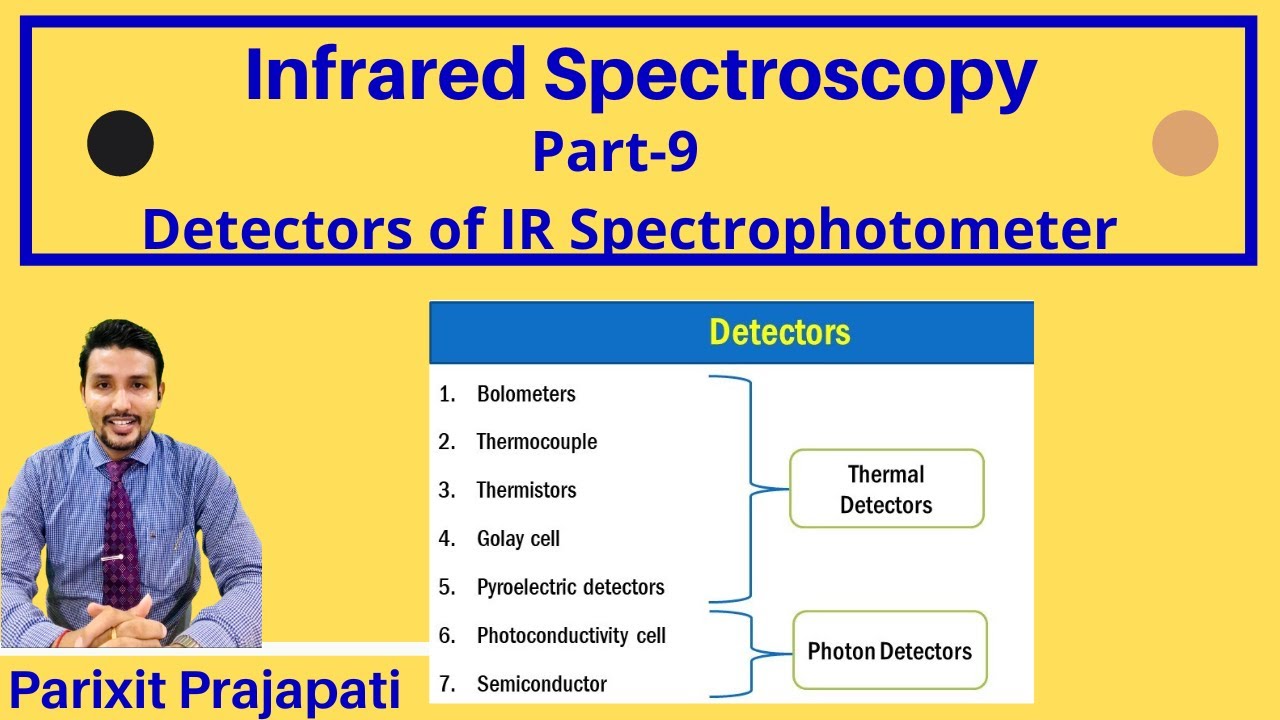 Infrared Spectroscopy
Part-9
Detectors of IR Spectrophotometer

Detectors

1. Bolometers
2. Thermocouple
3. Thermistors
4. Golay cell
5. Pyroelectric detectors
6. Photoconductivity cell
7. Semiconductor

Thermal Detectors

Photon Detectors

Parixit Prajapati